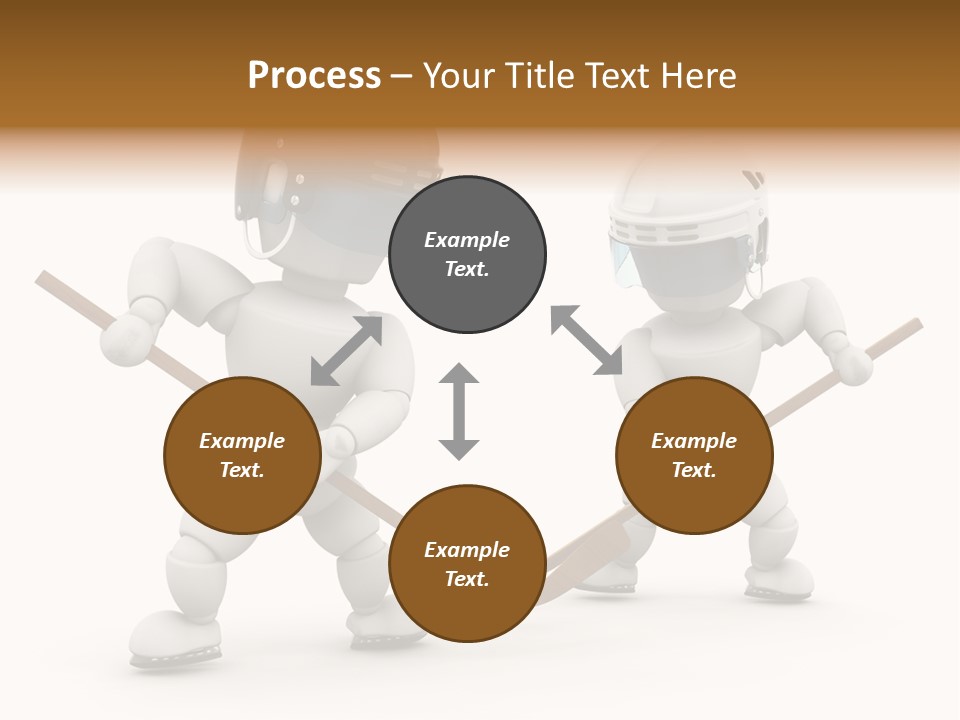 Process – Your Title Text Here

Example Text.

Example Text.

Example Text.

Example Text.